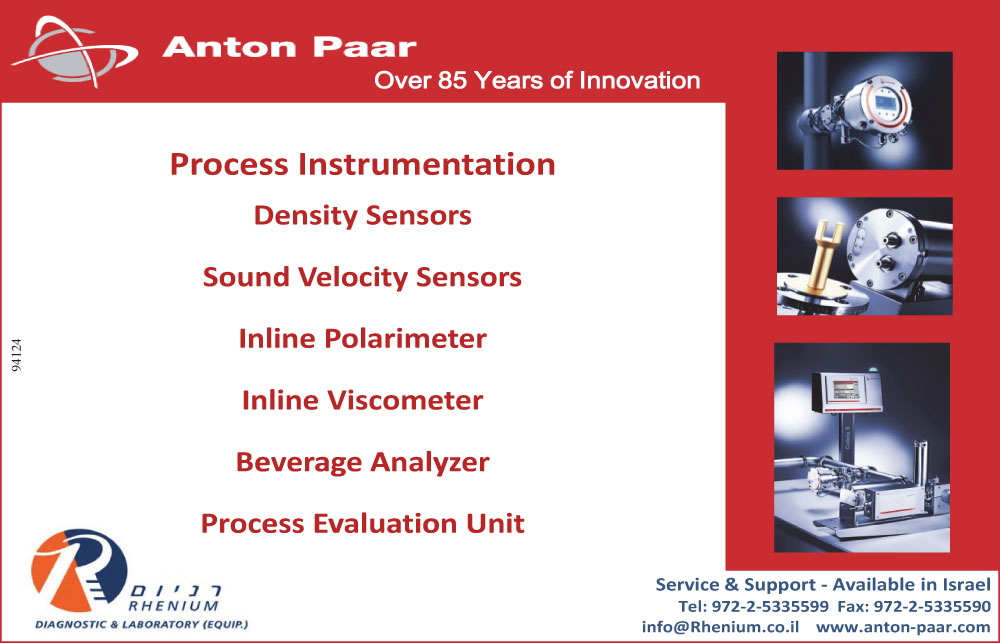 Anton Paar
Over 85 Years of Innovation

Process Instrumentation

Density Sensors

Sound Velocity Sensors

Inline Polarimeter

Inline Viscometer

Beverage Analyzer

Process Evaluation Unit

94124

רניום
RHENIUM
DIAGNOSTIC & LABORATORY (EQUIP.)

Service & Support - Available in Israel
Tel: 972-2-5335599 Fax: 972-2-5335590
info@Rhenium.co.il www.anton-paar.com